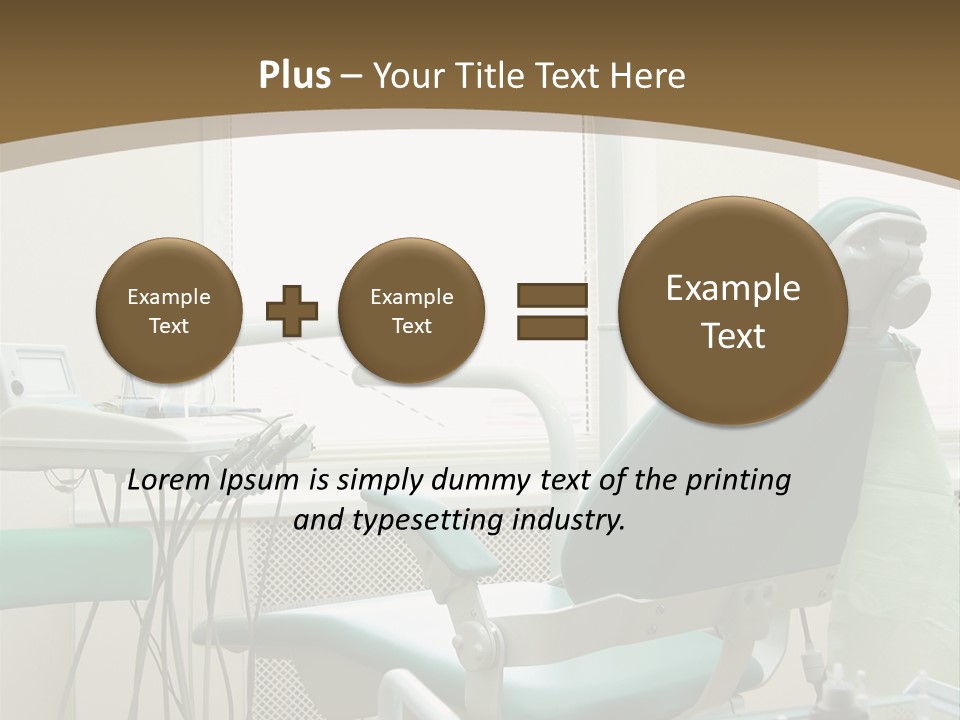 Plus – Your Title Text Here

Example Text

Example Text

Example Text

Lorem Ipsum is simply dummy text of the printing and typesetting industry.